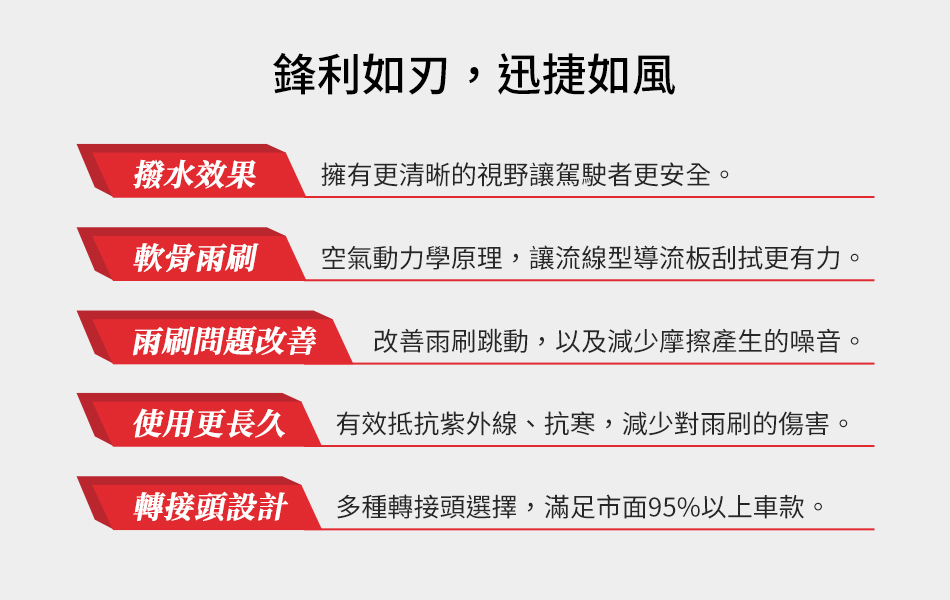 鋒利如刃，迅捷如風

撥水效果　擁有更清晰的視野讓駕駛者更安全。

軟骨雨刷　空氣動力學原理，讓流線型導流板刮拭更有力。

雨刷問題改善　改善雨刷跳動，以及減少摩擦產生的噪音。

使用更長久　有效抵抗紫外線、抗寒，減少對雨刷的傷害。

轉接頭設計　多種轉接頭選擇，滿足市面95%以上車款。